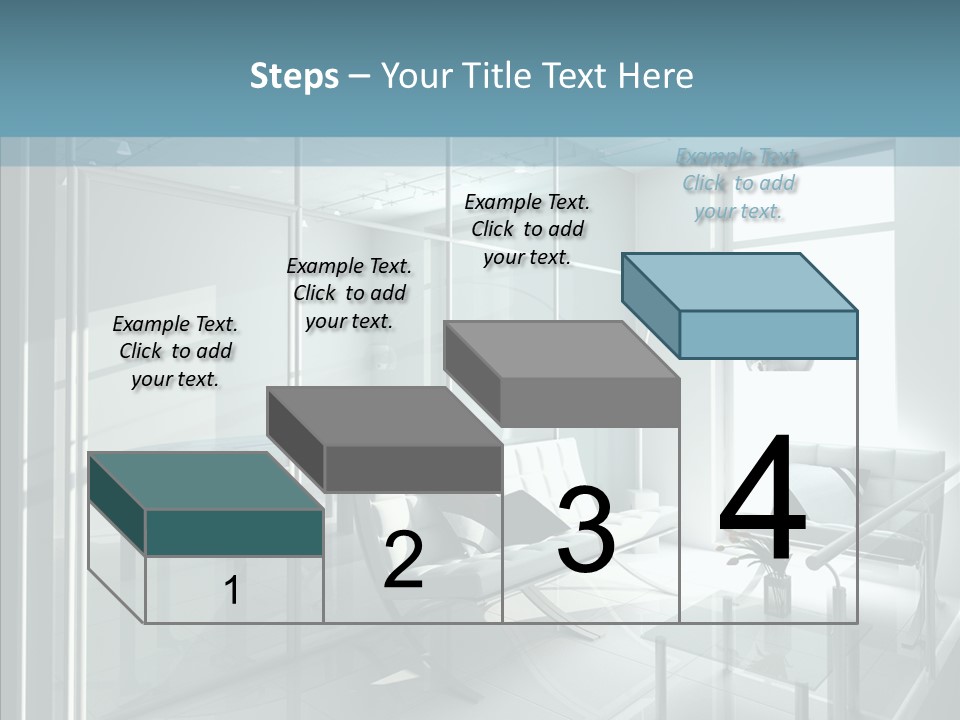 Steps – Your Title Text Here

Example Text. Click to add your text.

Example Text. Click to add your text.

Example Text. Click to add your text.

Example Text. Click to add your text.

1

2

3

4